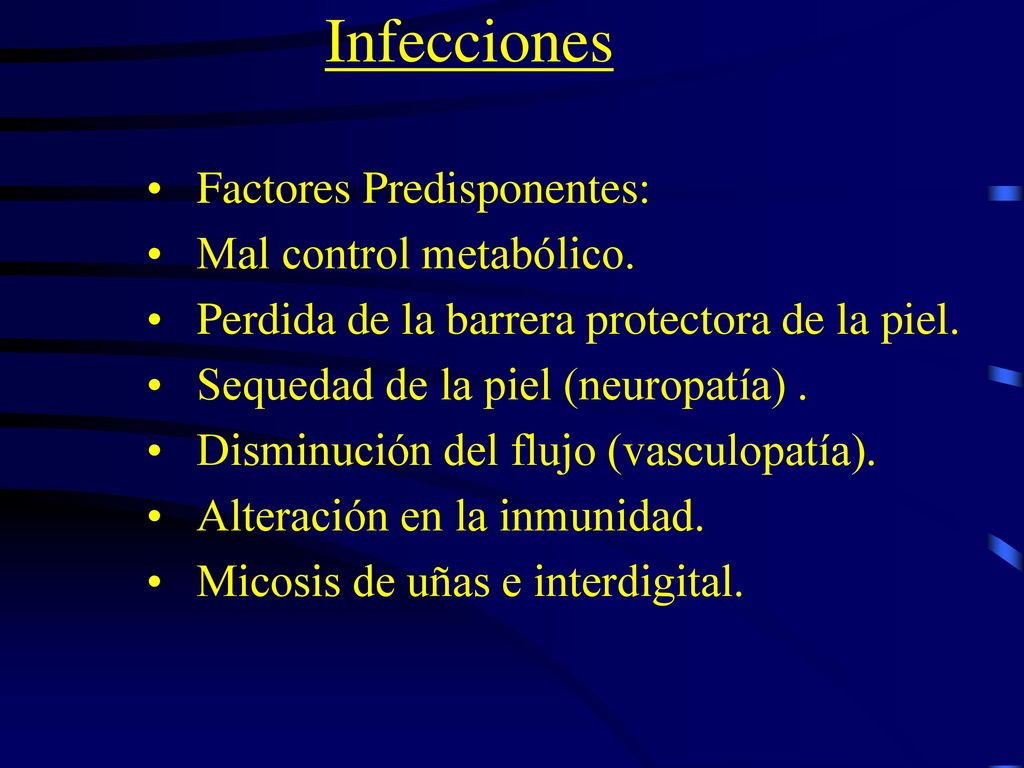 Infecciones

• Factores Predisponentes:
• Mal control metabólico.
• Perdida de la barrera protectora de la piel.
• Sequedad de la piel (neuropatía) .
• Disminución del flujo (vasculopatía).
• Alteración en la inmunidad.
• Micosis de uñas e interdigital.